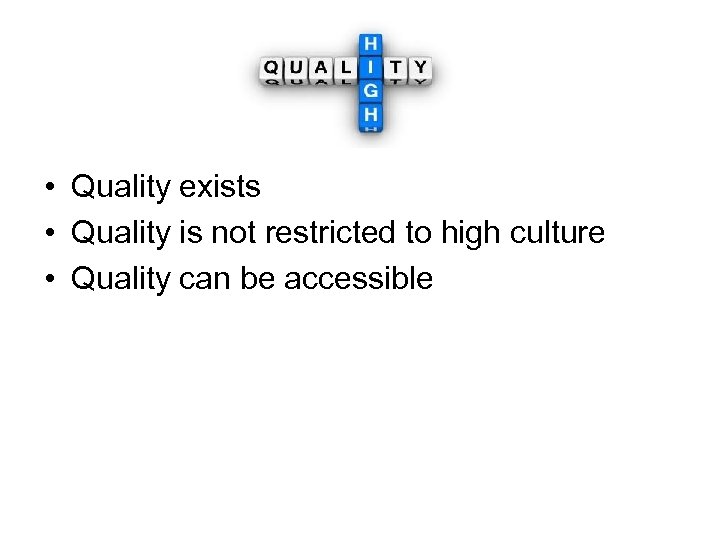 QUALITY
HIGH

• Quality exists
• Quality is not restricted to high culture
• Quality can be accessible